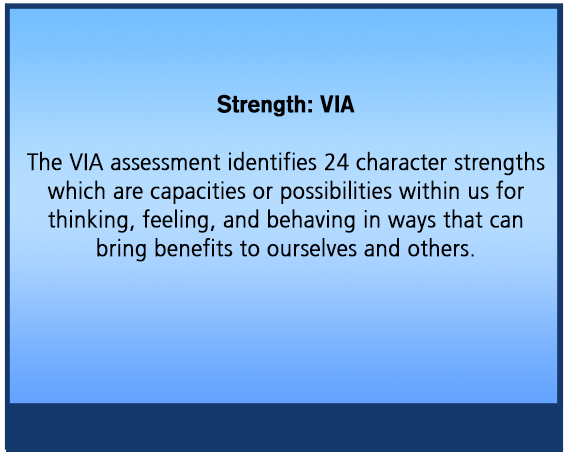 Strength: VIA

The VIA assessment identifies 24 character strengths which are capacities or possibilities within us for thinking, feeling, and behaving in ways that can bring benefits to ourselves and others.